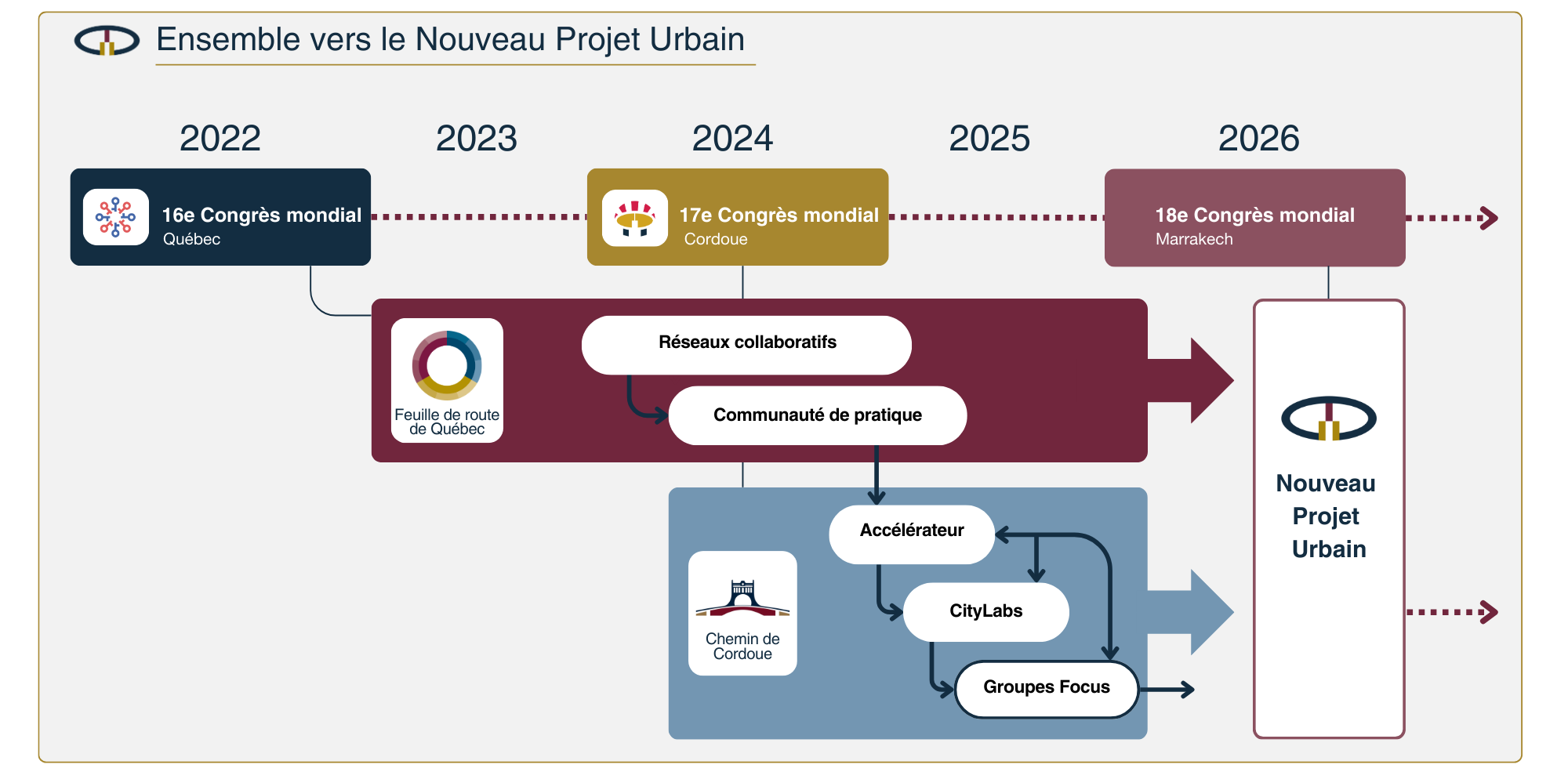 Ensemble vers le Nouveau Projet Urbain

2022

2023

2024

2025

2026

16e Congrès mondial
Québec

17e Congrès mondial
Cordoue

18e Congrès mondial
Marrakech

Feuille de route de Québec

Réseaux collaboratifs

Communauté de pratique

Chemin de Cordoue

Accélérateur

CityLabs

Groupes Focus

Nouveau Projet Urbain